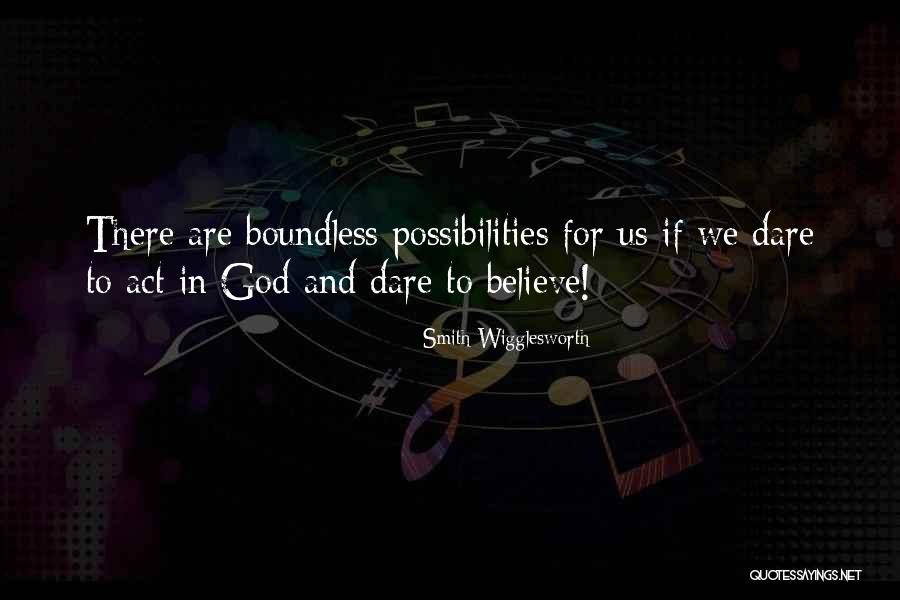 There are boundless possibilities for us if we dare to act in God and dare to believe!

Smith Wigglesworth

QUOTESSAYINGS.NET